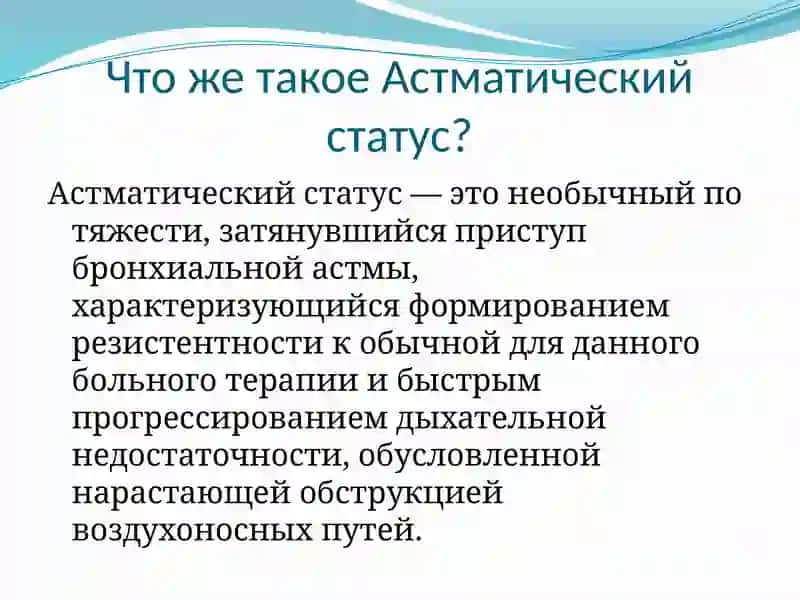 Что же такое Астматический статус?

Астматический статус — это необычный по тяжести, затянувшийся приступ бронхиальной астмы, характеризующийся формированием резистентности к обычной для данного больного терапии и быстрым прогрессированием дыхательной недостаточности, обусловленной нарастающей обструкцией воздухоносных путей.